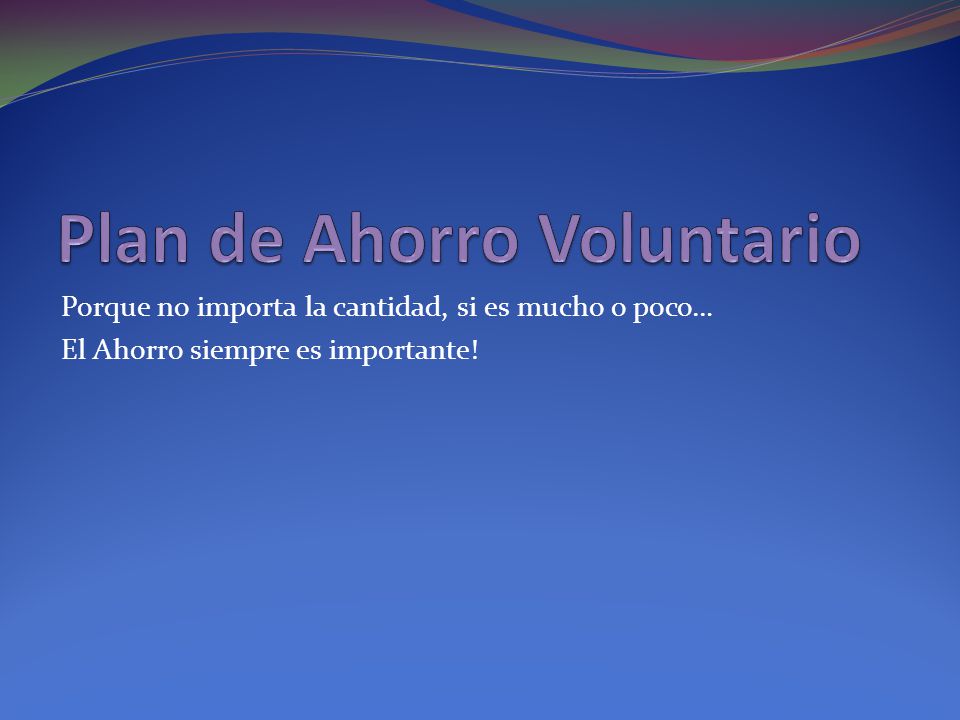 Plan de Ahorro Voluntario

Porque no importa la cantidad, si es mucho o poco…
El Ahorro siempre es importante!